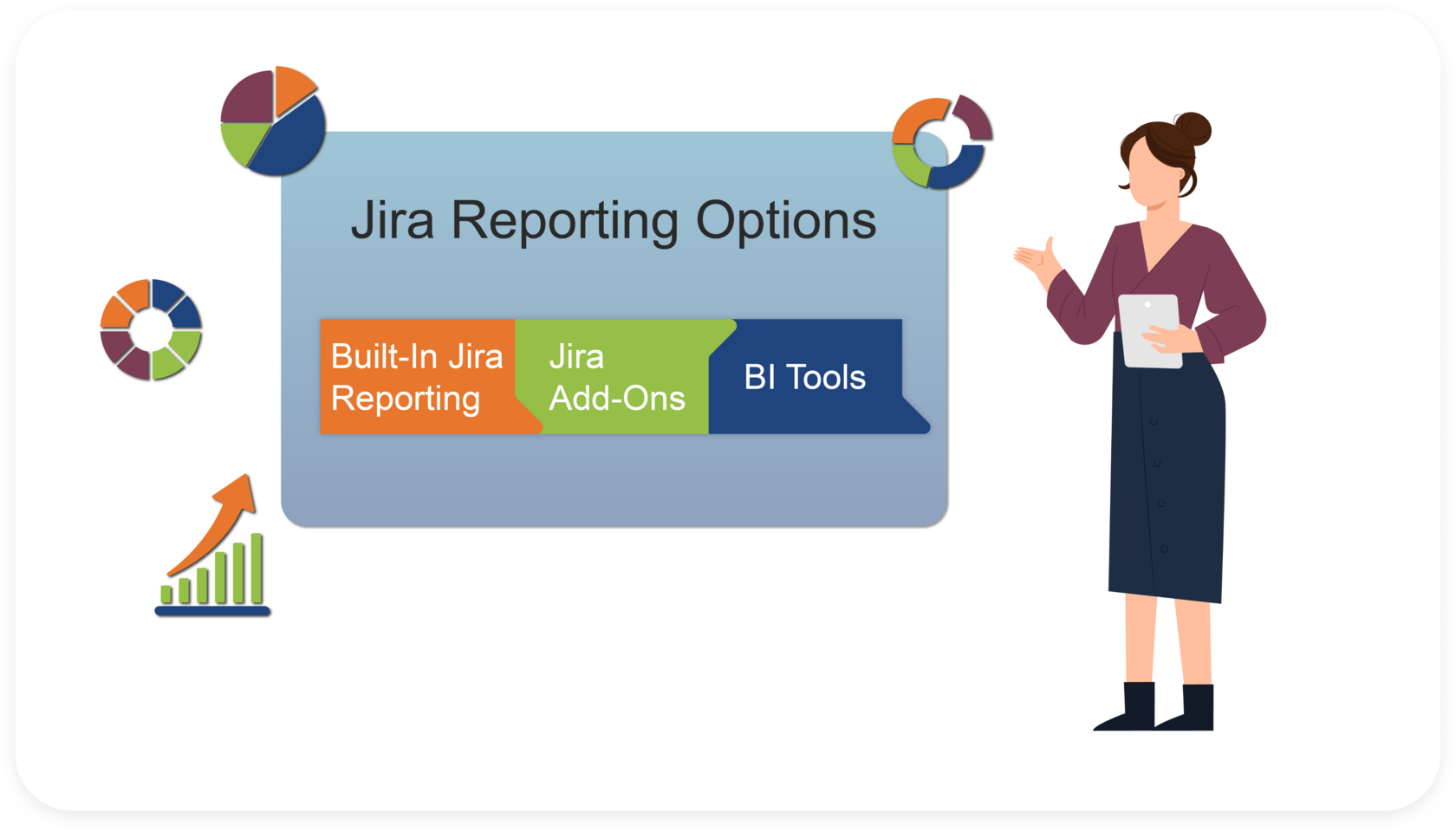 Jira Reporting Options

Built-In Jira Reporting

Jira Add-Ons

BI Tools